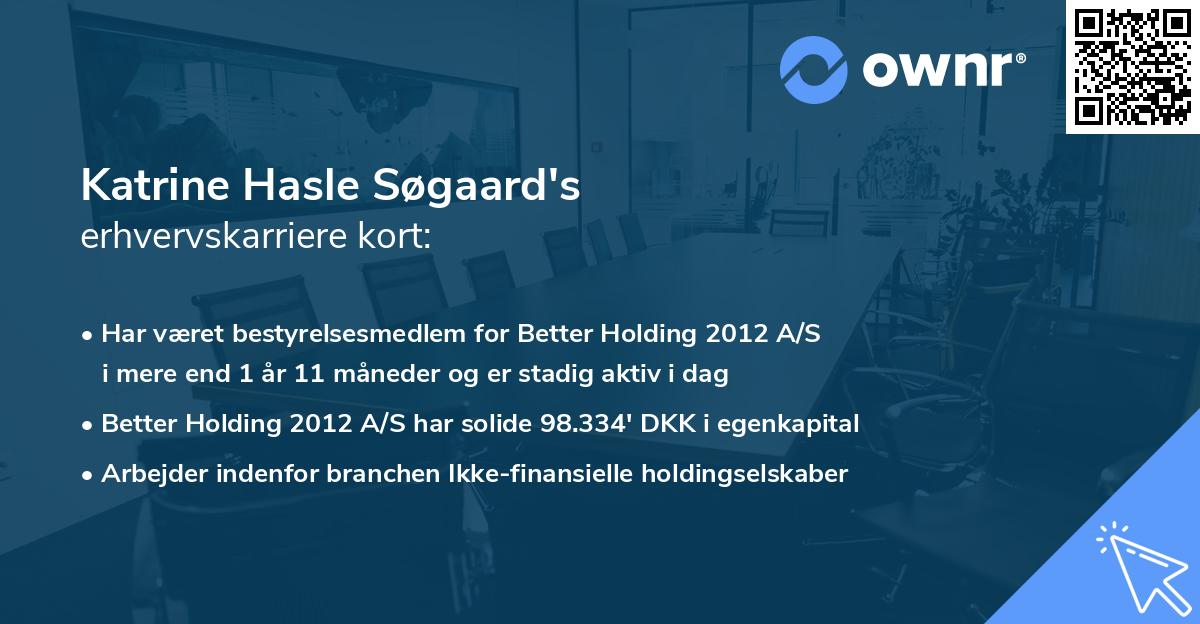 ownr®

Katrine Hasle Søgaard's
erhvervskarriere kort:

• Har været bestyrelsesmedlem for Better Holding 2012 A/S i mere end 1 år 11 måneder og er stadig aktiv i dag
• Better Holding 2012 A/S har solide 98.334' DKK i egenkapital
• Arbejder indenfor branchen Ikke-finansielle holdingselskaber